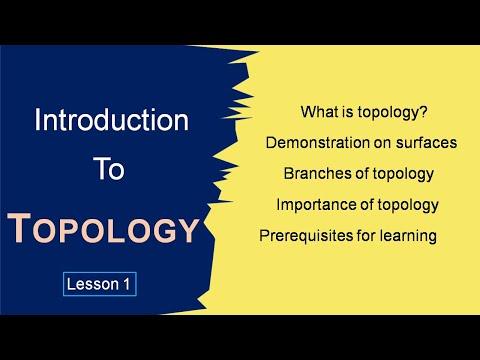 Introduction
To
TOPOLOGY

Lesson 1

What is topology?
Demonstration on surfaces
Branches of topology
Importance of topology
Prerequisites for learning